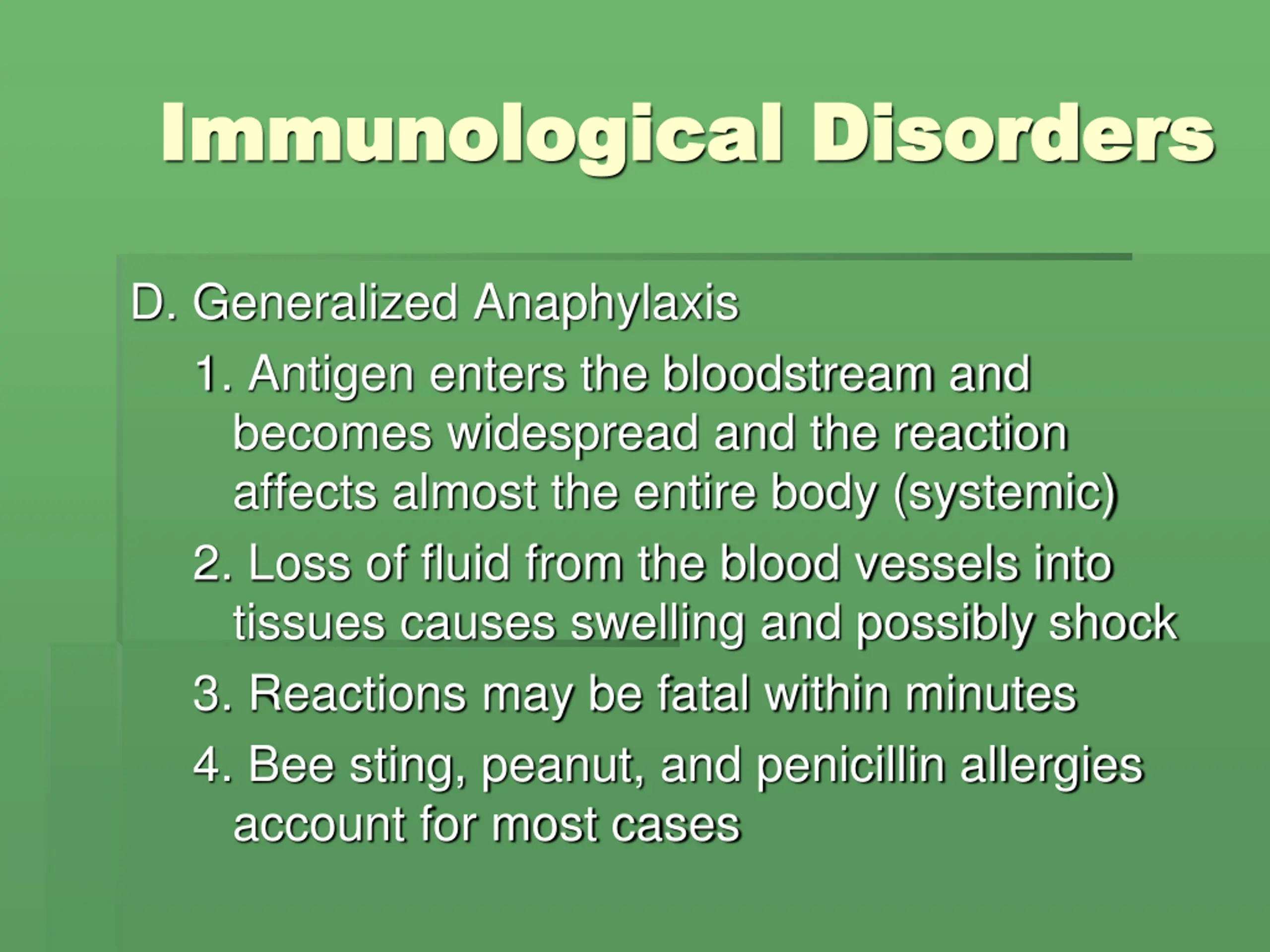 Immunological Disorders

D. Generalized Anaphylaxis

1. Antigen enters the bloodstream and becomes widespread and the reaction affects almost the entire body (systemic)

2. Loss of fluid from the blood vessels into tissues causes swelling and possibly shock

3. Reactions may be fatal within minutes

4. Bee sting, peanut, and penicillin allergies account for most cases